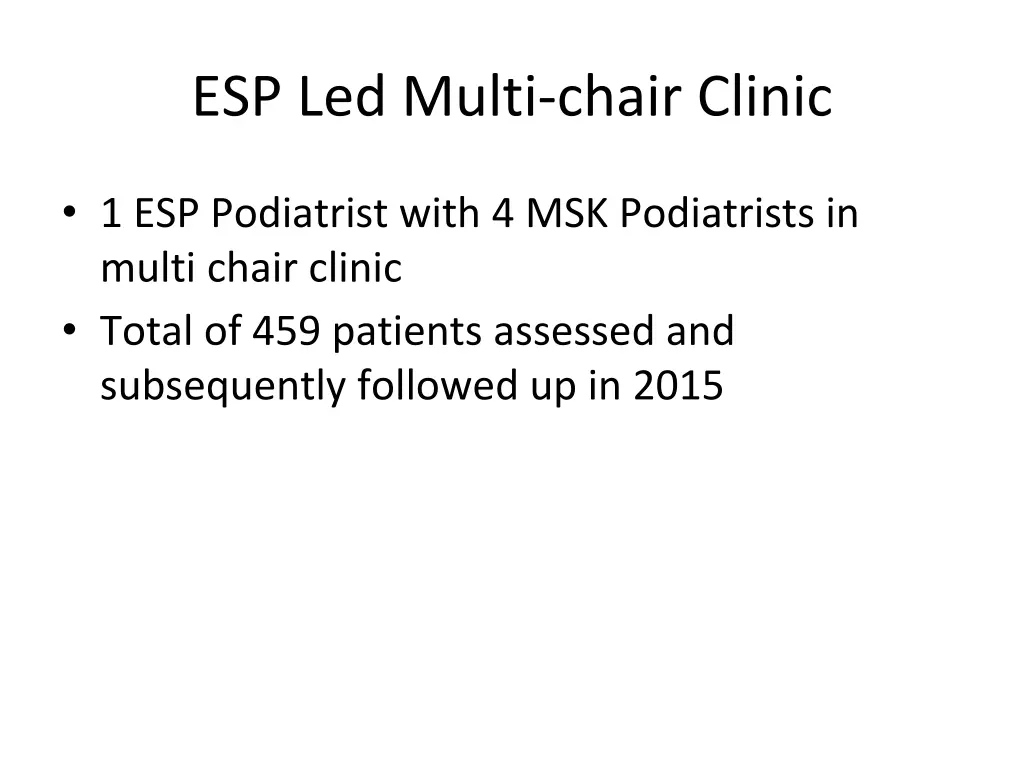 ESP Led Multi-chair Clinic

• 1 ESP Podiatrist with 4 MSK Podiatrists in multi chair clinic
• Total of 459 patients assessed and subsequently followed up in 2015